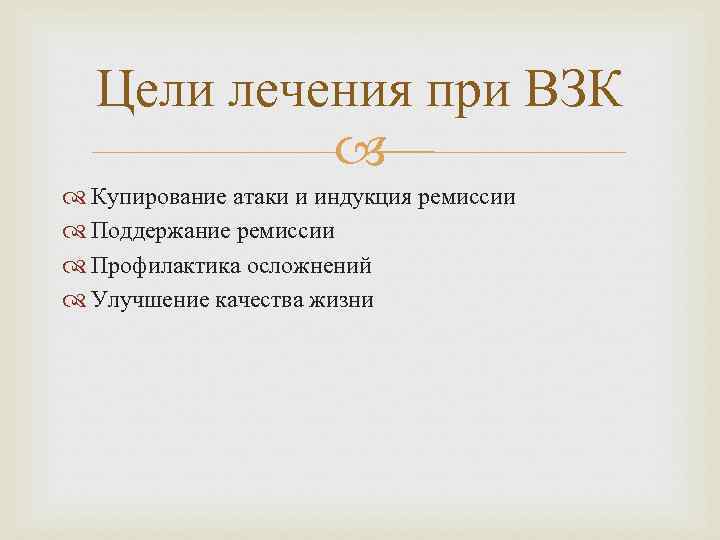 Цели лечения при ВЗК

Купирование атаки и индукция ремиссии
Поддержание ремиссии
Профилактика осложнений
Улучшение качества жизни